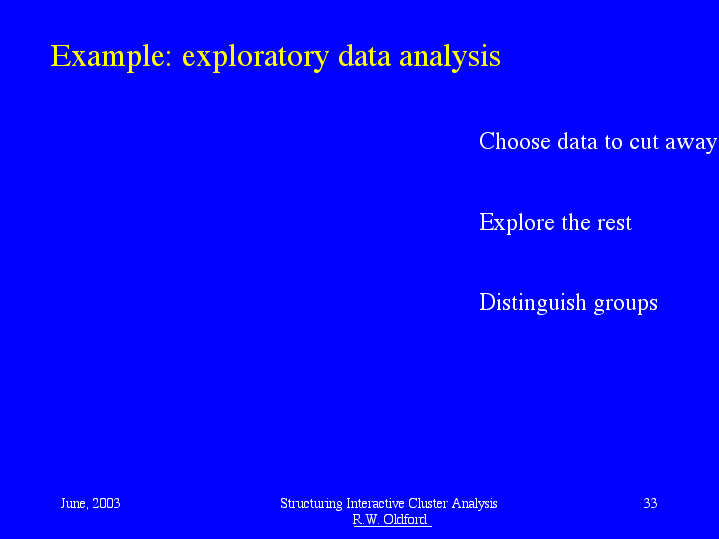 Example: exploratory data analysis

Choose data to cut away

Explore the rest

Distinguish groups

June, 2003

Structuring Interactive Cluster Analysis
R.W. Oldford

33